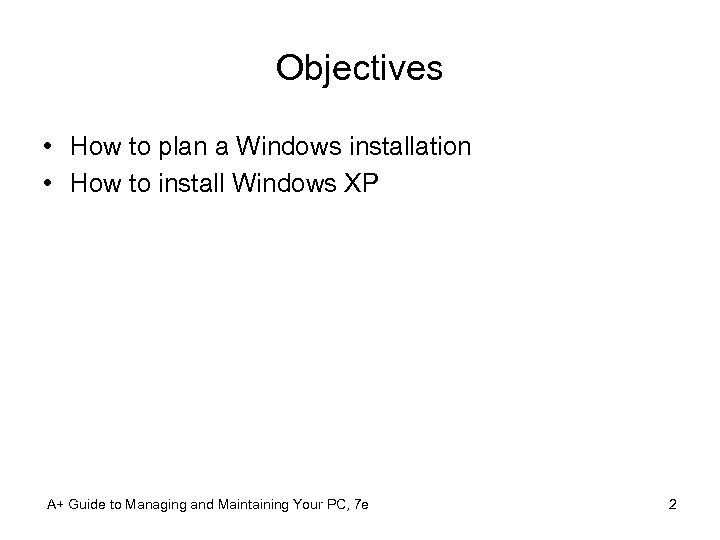 Objectives

• How to plan a Windows installation
• How to install Windows XP

A+ Guide to Managing and Maintaining Your PC, 7e

2